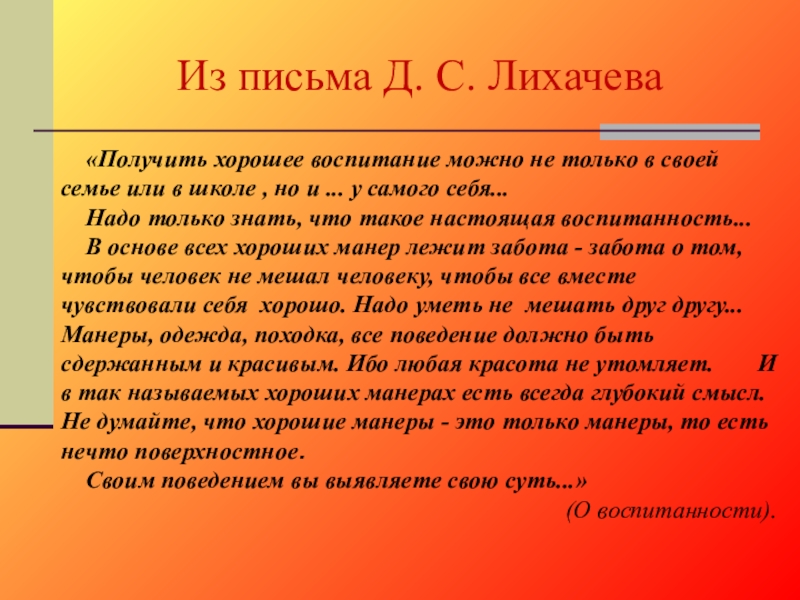 Из письма Д. С. Лихачева

«Получить хорошее воспитание можно не только в своей семье или в школе , но и ... у самого себя...

Надо только знать, что такое настоящая воспитанность...

В основе всех хороших манер лежит забота - забота о том, чтобы человек не мешал человеку, чтобы все вместе чувствовали себя хорошо. Надо уметь не мешать друг другу... Манеры, одежда, походка, все поведение должно быть сдержанным и красивым. Ибо любая красота не утомляет. И в так называемых хороших манерах есть всегда глубокий смысл. Не думайте, что хорошие манеры - это только манеры, то есть нечто поверхностное.

Своим поведением вы выявляете свою суть...»

(О воспитанности).